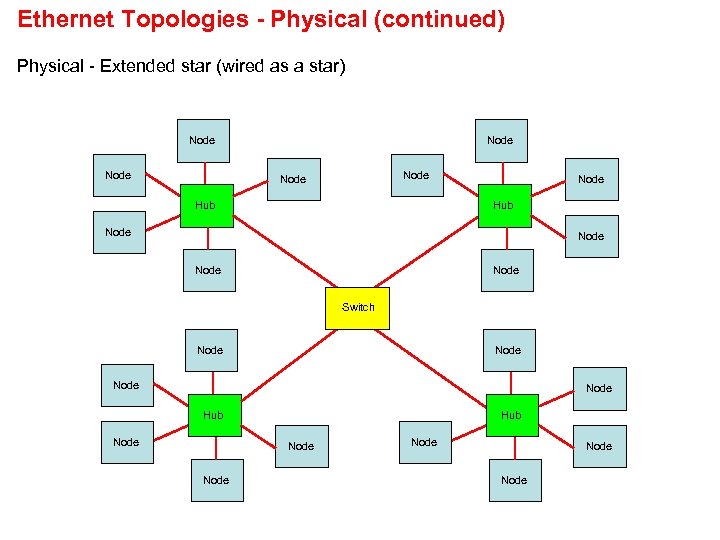 Ethernet Topologies - Physical (continued)

Physical - Extended star (wired as a star)

Node

Node

Node

Hub

Node

Node

Node

Node

Node

Hub

Node

Node

Switch

Node

Node

Hub

Node

Node

Node

Node

Node

Hub

Node

Node

Node